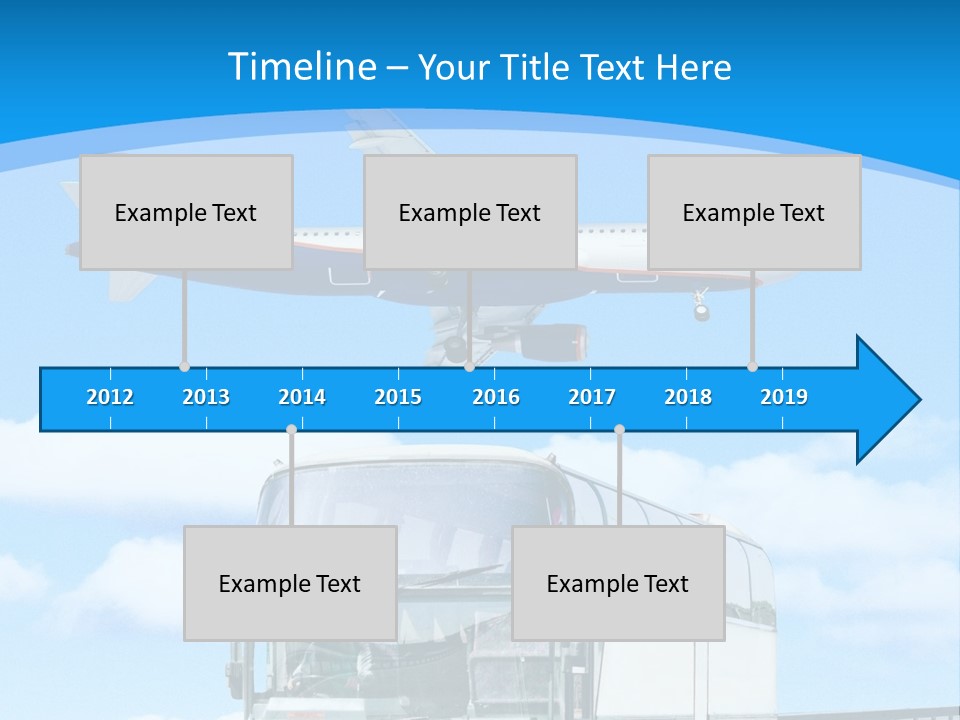 Timeline – Your Title Text Here

Example Text

Example Text

Example Text

2012 2013 2014 2015 2016 2017 2018 2019

Example Text

Example Text